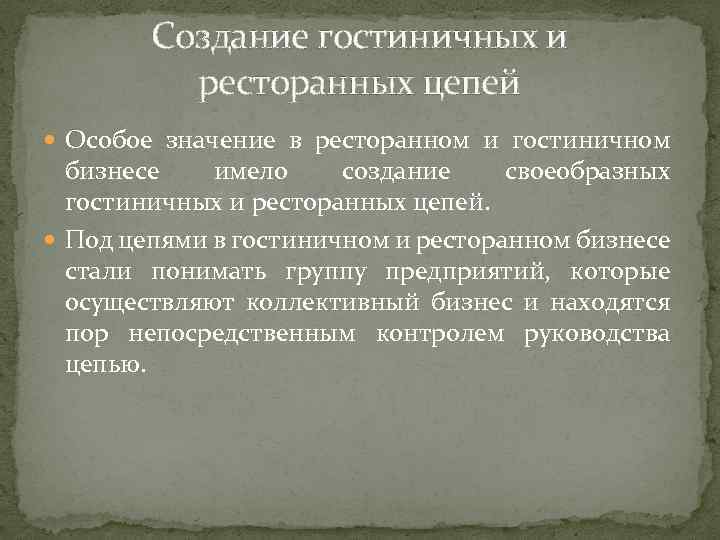 Создание гостиничных и ресторанных цепей

Особое значение в ресторанном и гостиничном бизнесе имело создание своеобразных гостиничных и ресторанных цепей.

Под цепями в гостиничном и ресторанном бизнесе стали понимать группу предприятий, которые осуществляют коллективный бизнес и находятся пор непосредственным контролем руководства цепью.